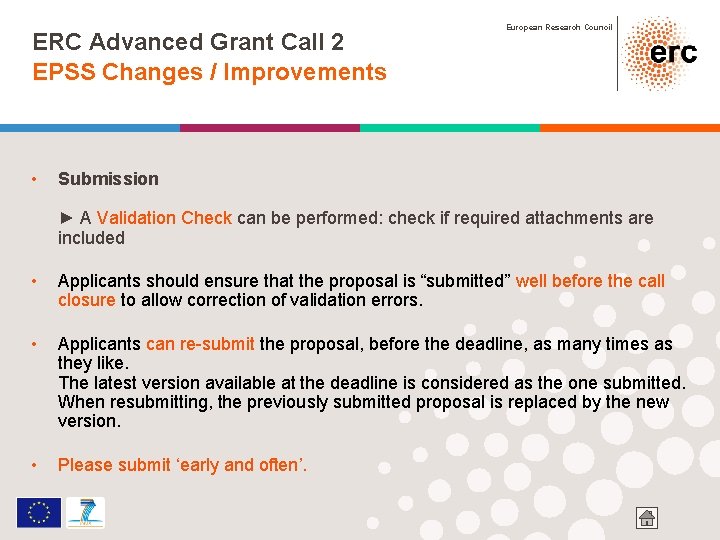 ERC Advanced Grant Call 2
EPSS Changes / Improvements

European Research Council
erc

• Submission

► A Validation Check can be performed: check if required attachments are included

• Applicants should ensure that the proposal is “submitted” well before the call closure to allow correction of validation errors.

• Applicants can re-submit the proposal, before the deadline, as many times as they like.
The latest version available at the deadline is considered as the one submitted. When resubmitting, the previously submitted proposal is replaced by the new version.

• Please submit ‘early and often’.